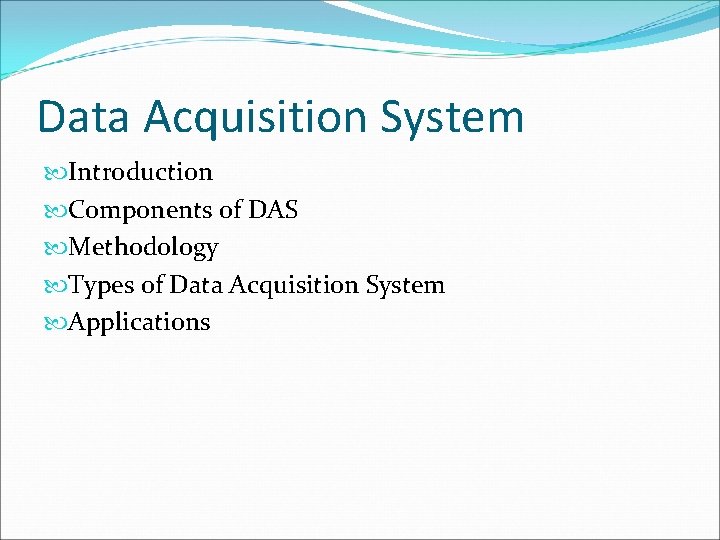 Data Acquisition System

Introduction
Components of DAS
Methodology
Types of Data Acquisition System
Applications